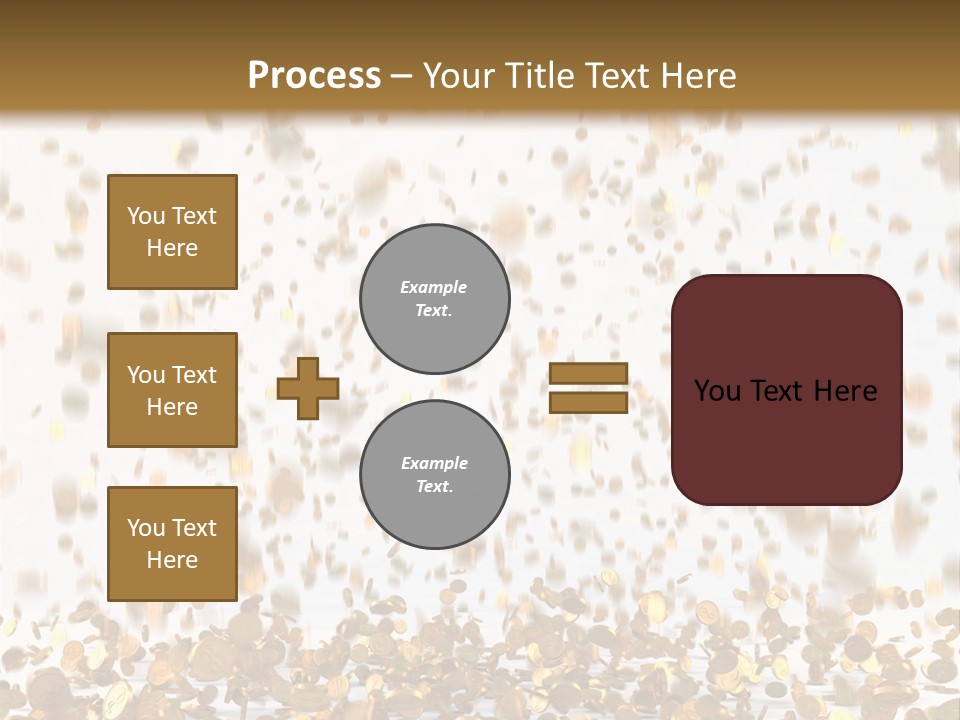 Process – Your Title Text Here

You Text Here

You Text Here

You Text Here

Example Text.

Example Text.

You Text Here